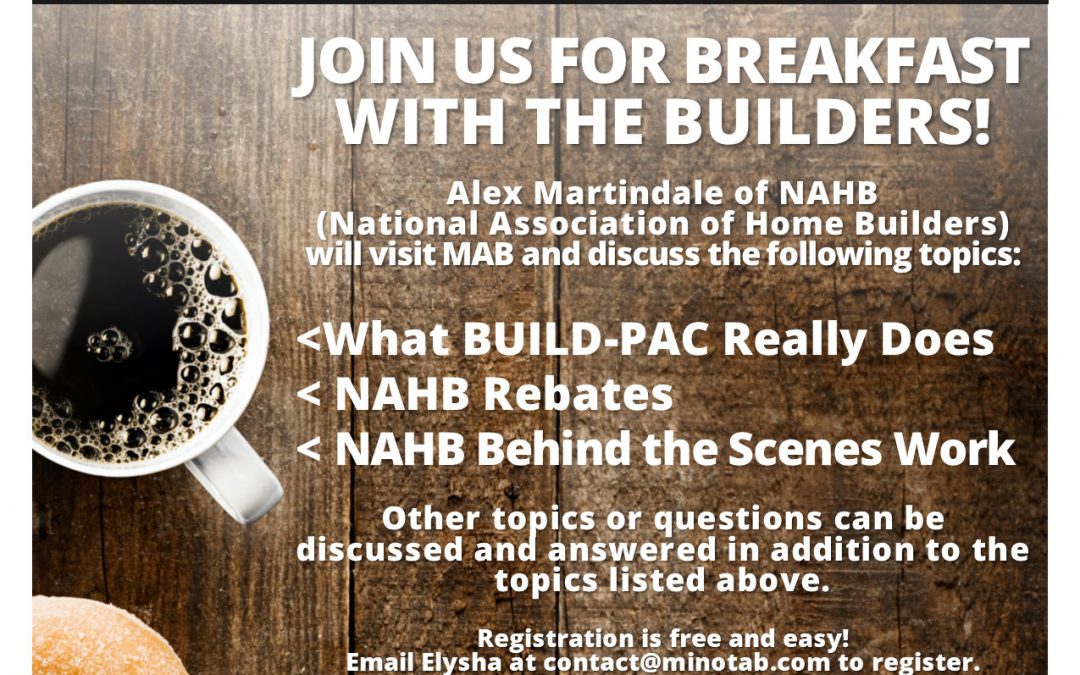 JOIN US FOR BREAKFAST WITH THE BUILDERS!

Alex Martindale of NAHB (National Association of Home Builders) will visit MAB and discuss the following topics:

<What BUILD-PAC Really Does
< NAHB Rebates
< NAHB Behind the Scenes Work

Other topics or questions can be discussed and answered in addition to the topics listed above.

Registration is free and easy!
Email Elysha at contact@minotab.com to register.